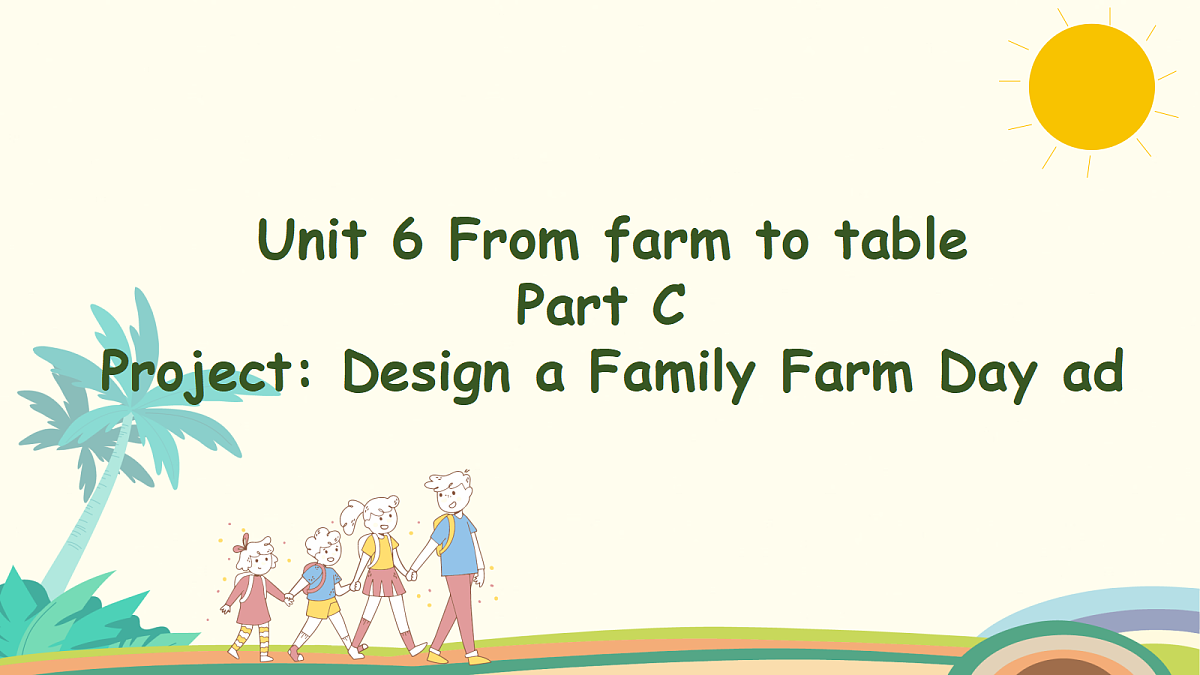 Unit 6 From farm to table
Part C
Project: Design a Family Farm Day ad